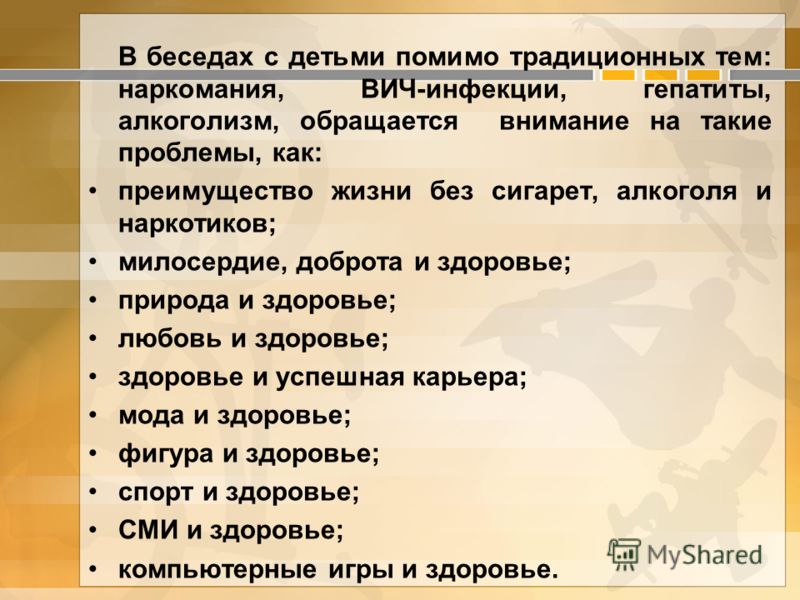 В беседах с детьми помимо традиционных тем: наркомания, ВИЧ-инфекции, гепатиты, алкоголизм, обращается внимание на такие проблемы, как:

• преимущество жизни без сигарет, алкоголя и наркотиков;
• милосердие, доброта и здоровье;
• природа и здоровье;
• любовь и здоровье;
• здоровье и успешная карьера;
• мода и здоровье;
• фигура и здоровье;
• спорт и здоровье;
• СМИ и здоровье;
• компьютерные игры и здоровье.

MyShared